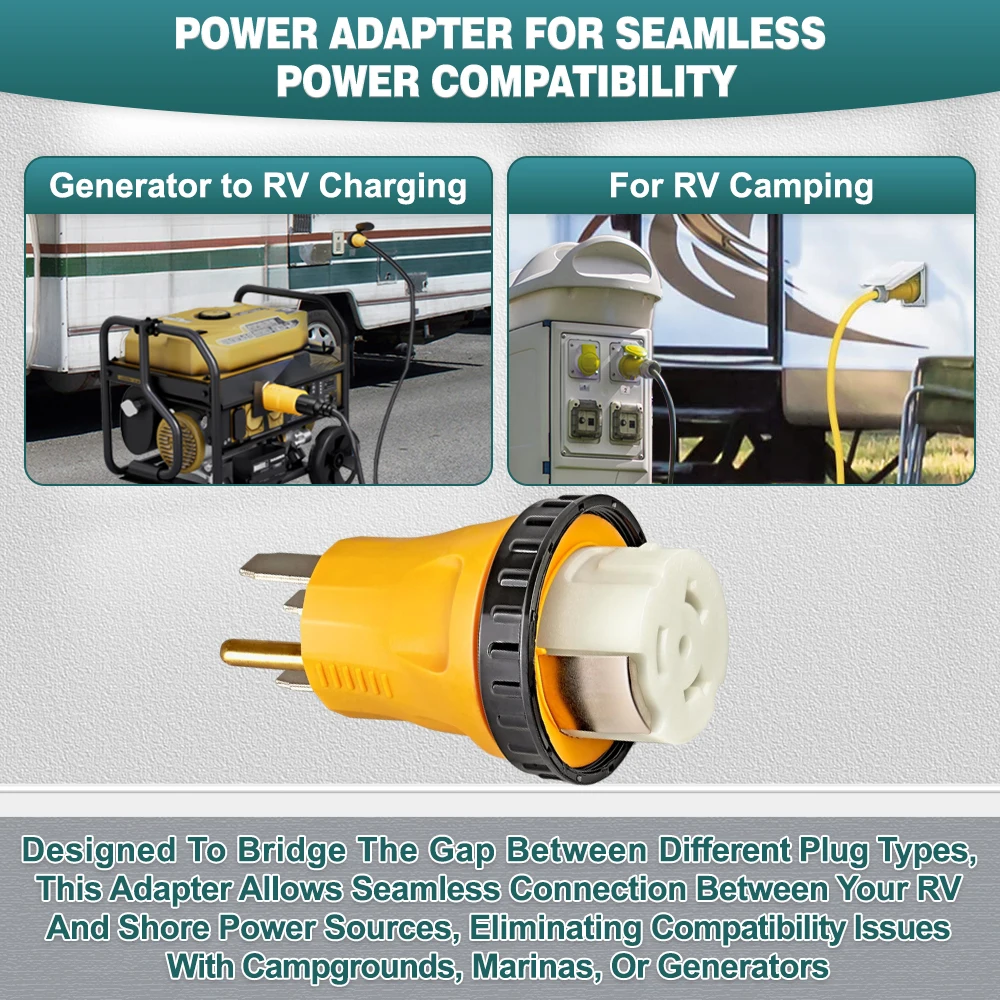 POWER ADAPTER FOR SEAMLESS POWER COMPATIBILITY

Generator to RV Charging

For RV Camping

Designed To Bridge The Gap Between Different Plug Types, This Adapter Allows Seamless Connection Between Your RV And Shore Power Sources, Eliminating Compatibility Issues With Campgrounds, Marinas, Or Generators